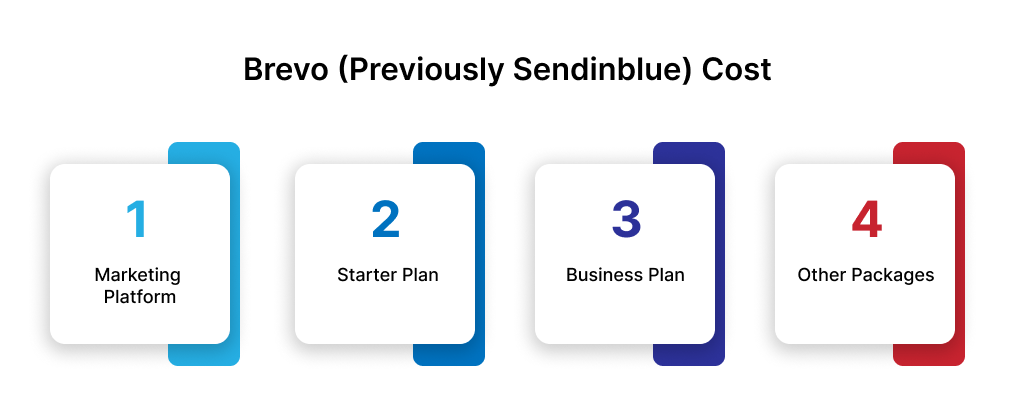 Brevo (Previously Sendinblue) Cost

1
Marketing Platform

2
Starter Plan

3
Business Plan

4
Other Packages